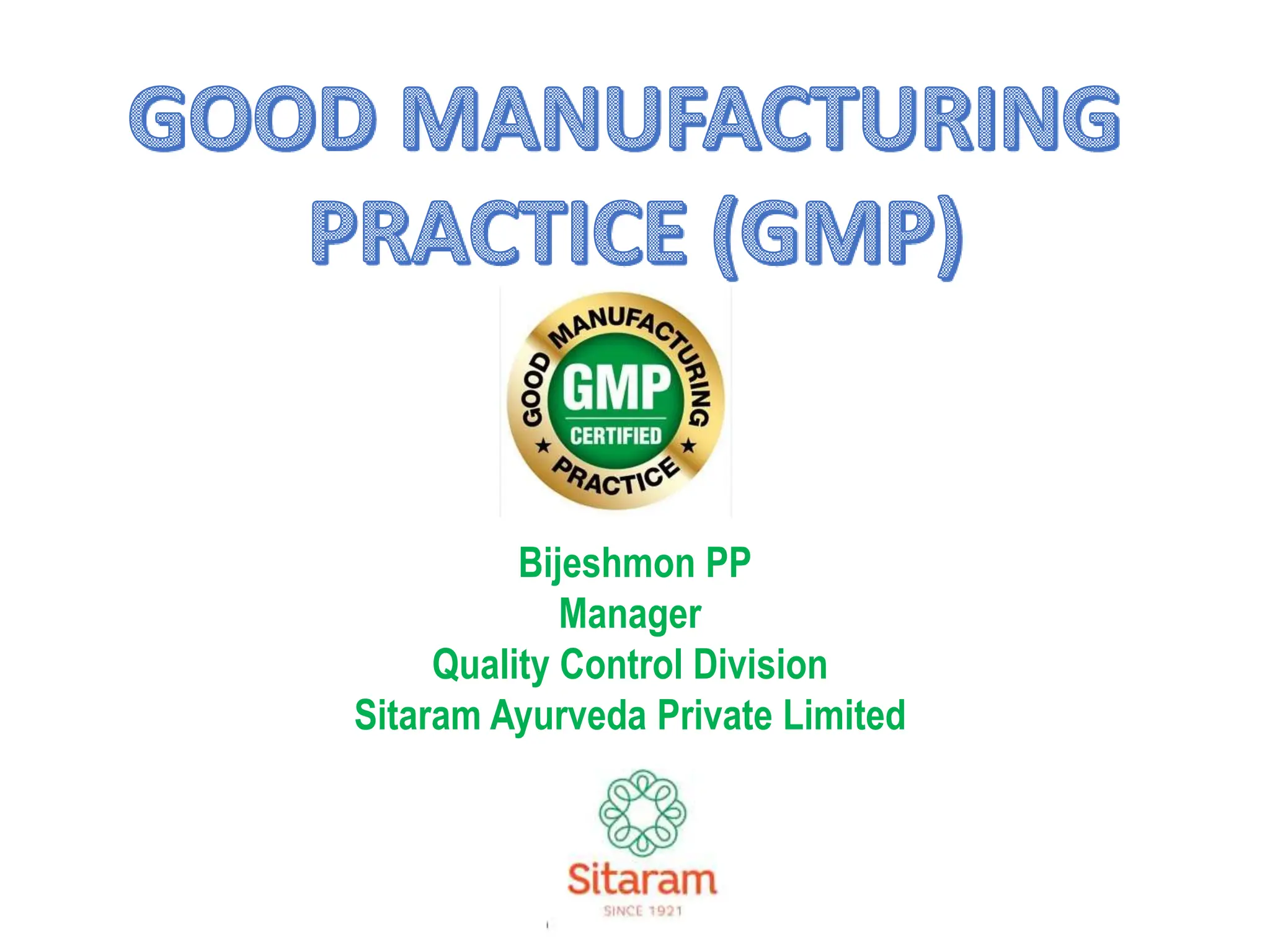 GOOD MANUFACTURING PRACTICE (GMP)

GOOD MANUFACTURING PRACTICE
GMP
CERTIFIED

Bijeshmon PP
Manager
Quality Control Division
Sitaram Ayurveda Private Limited

Sitaram
SINCE 1921